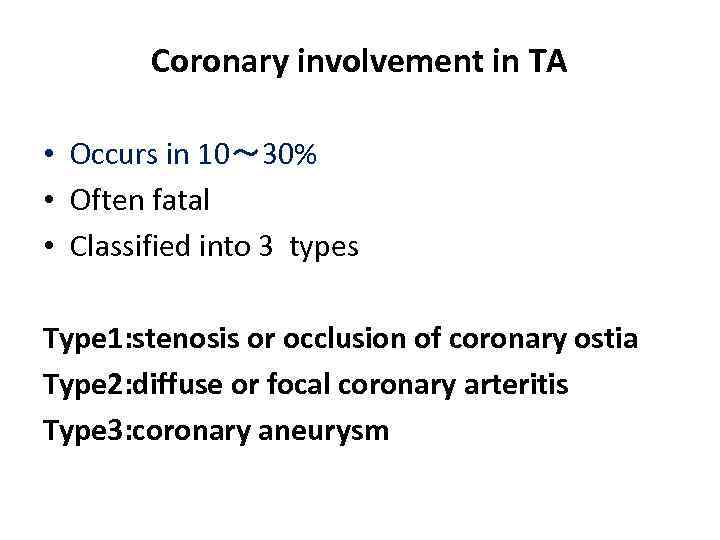 Coronary involvement in TA

• Occurs in 10～30%
• Often fatal
• Classified into 3 types

Type1:stenosis or occlusion of coronary ostia
Type2:diffuse or focal coronary arteritis
Type3:coronary aneurysm